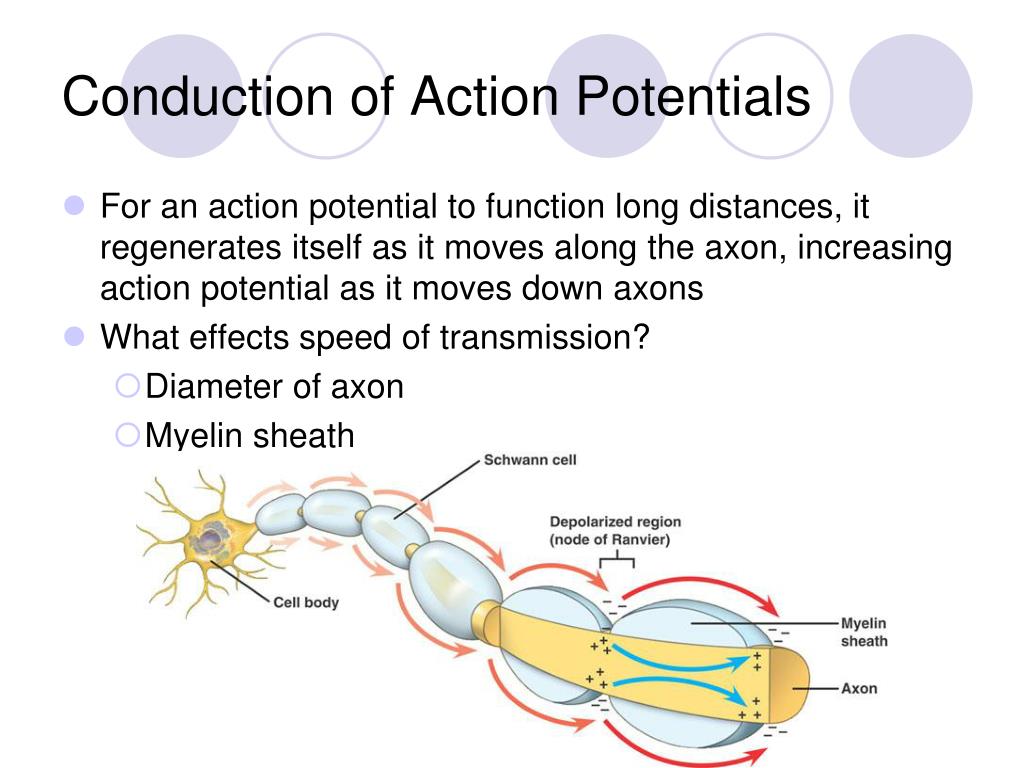 Conduction of Action Potentials

For an action potential to function long distances, it regenerates itself as it moves along the axon, increasing action potential as it moves down axons

What effects speed of transmission?

Diameter of axon

Myelin sheath

Schwann cell

Depolarized region (node of Ranvier)

Cell body

Myelin sheath

Axon